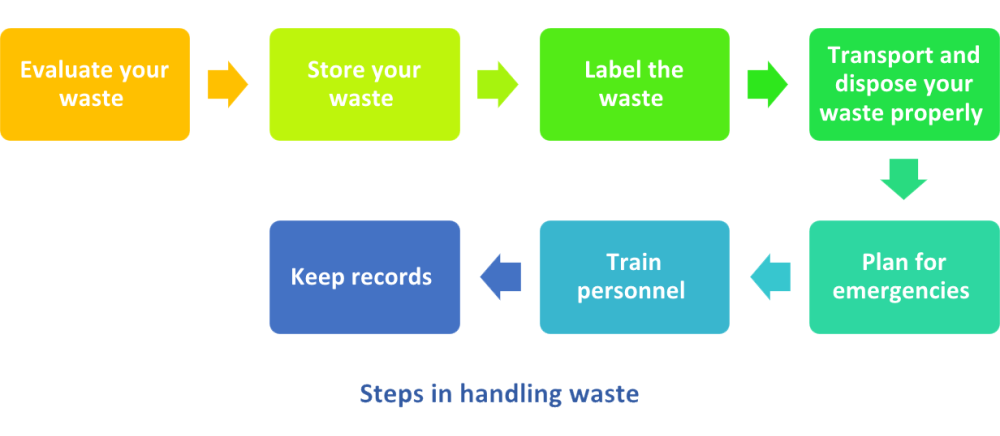 Evaluate your waste

Store your waste

Label the waste

Transport and dispose your waste properly

Plan for emergencies

Train personnel

Keep records

Steps in handling waste